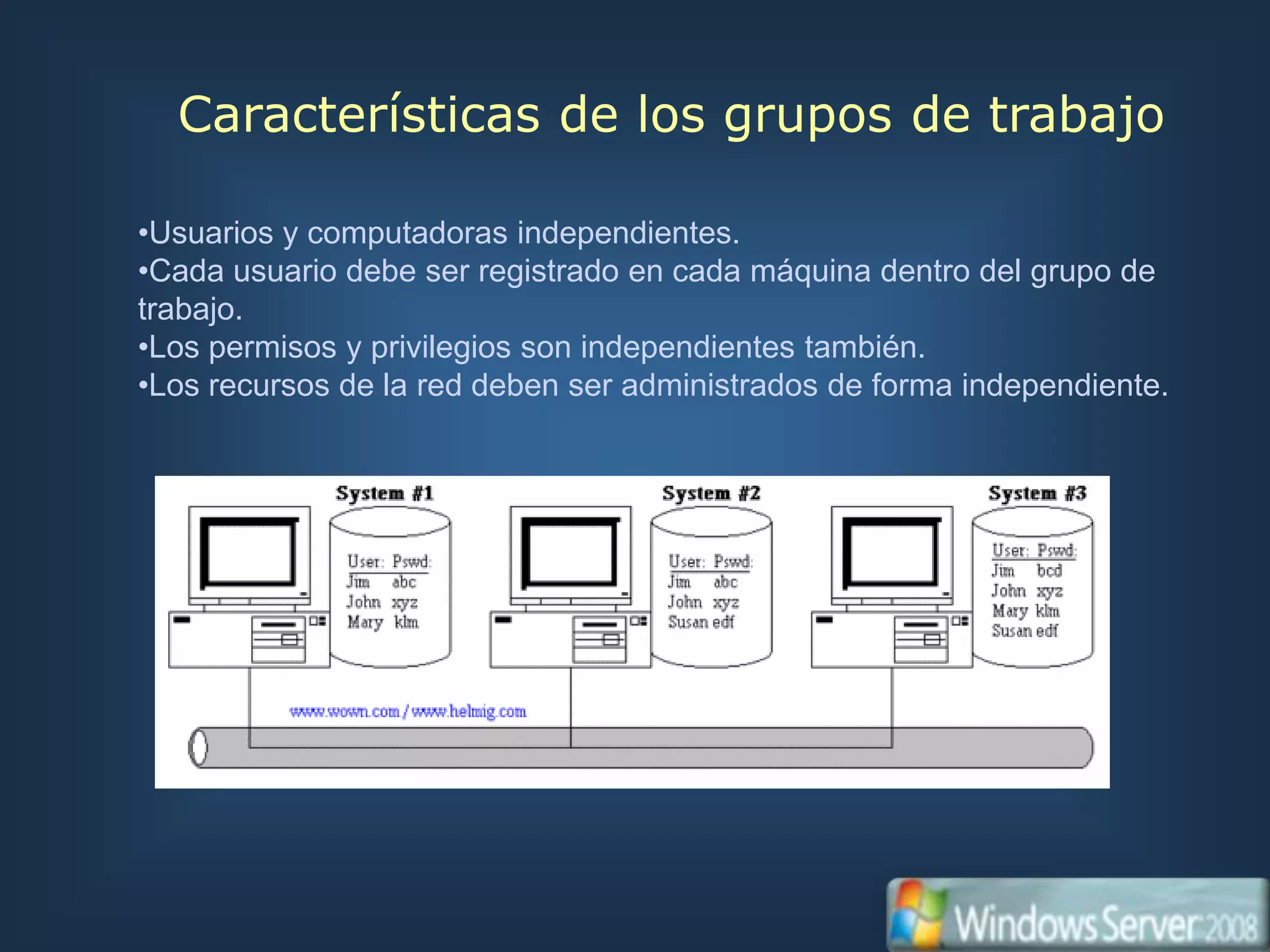 Características de los grupos de trabajo

•Usuarios y computadoras independientes.
•Cada usuario debe ser registrado en cada máquina dentro del grupo de trabajo.
•Los permisos y privilegios son independientes también.
•Los recursos de la red deben ser administrados de forma independiente.

System #1
User: Pswd:
Jim abc
John xyz
Mary klm

System #2
User: Pswd:
Jim abc
John xyz
Susan edf

System #3
User: Pswd:
Jim bcd
John xyz
Mary klm
Susan edf

www.wown.com / www.helmig.com

Windows Server 2008